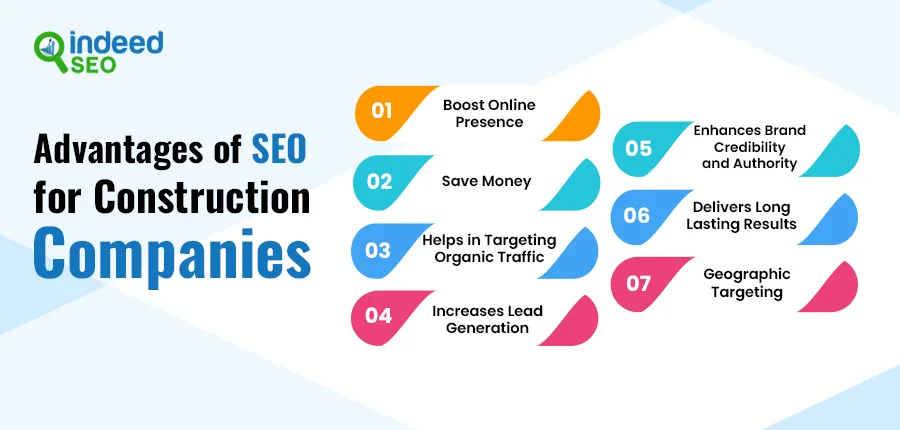 indeed SEO

Advantages of SEO for Construction Companies

01 Boost Online Presence

02 Save Money

03 Helps in Targeting Organic Traffic

04 Increases Lead Generation

05 Enhances Brand Credibility and Authority

06 Delivers Long Lasting Results

07 Geographic Targeting